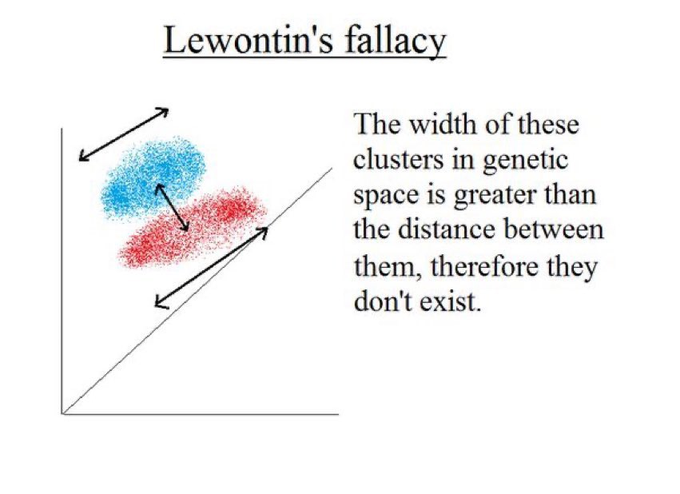 Lewontin's fallacy

The width of these clusters in genetic space is greater than the distance between them, therefore they don't exist.